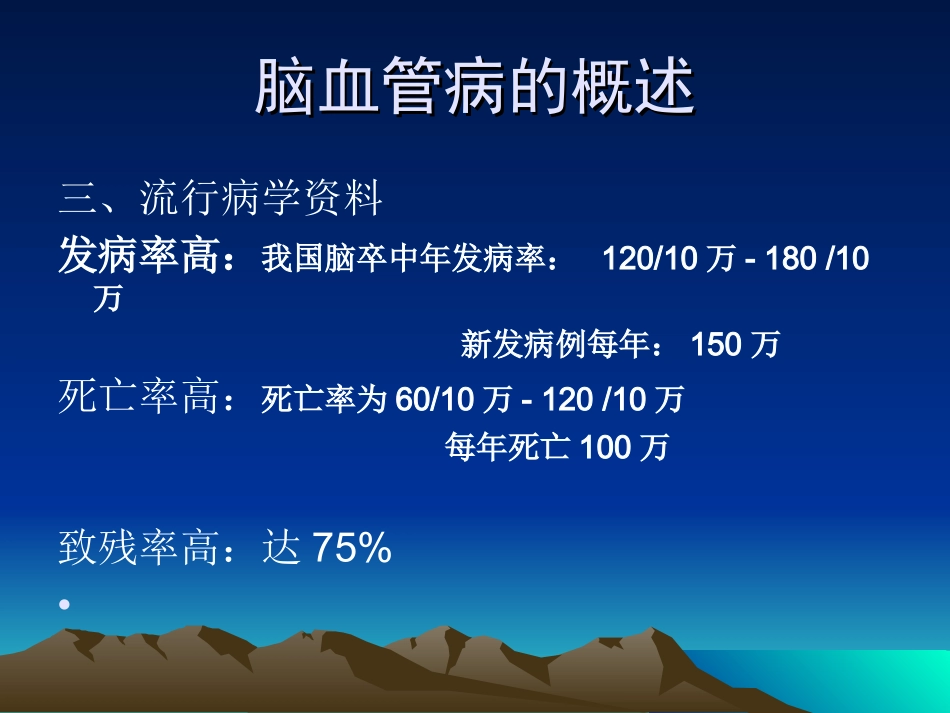 脑血管病的概述

三、流行病学资料

发病率高：我国脑卒中年发病率： 120/10 万 - 180 /10 万

新发病例每年： 150 万

死亡率高：死亡率为 60/10 万 - 120 /10 万

每年死亡 100 万

致残率高：达 75%

•